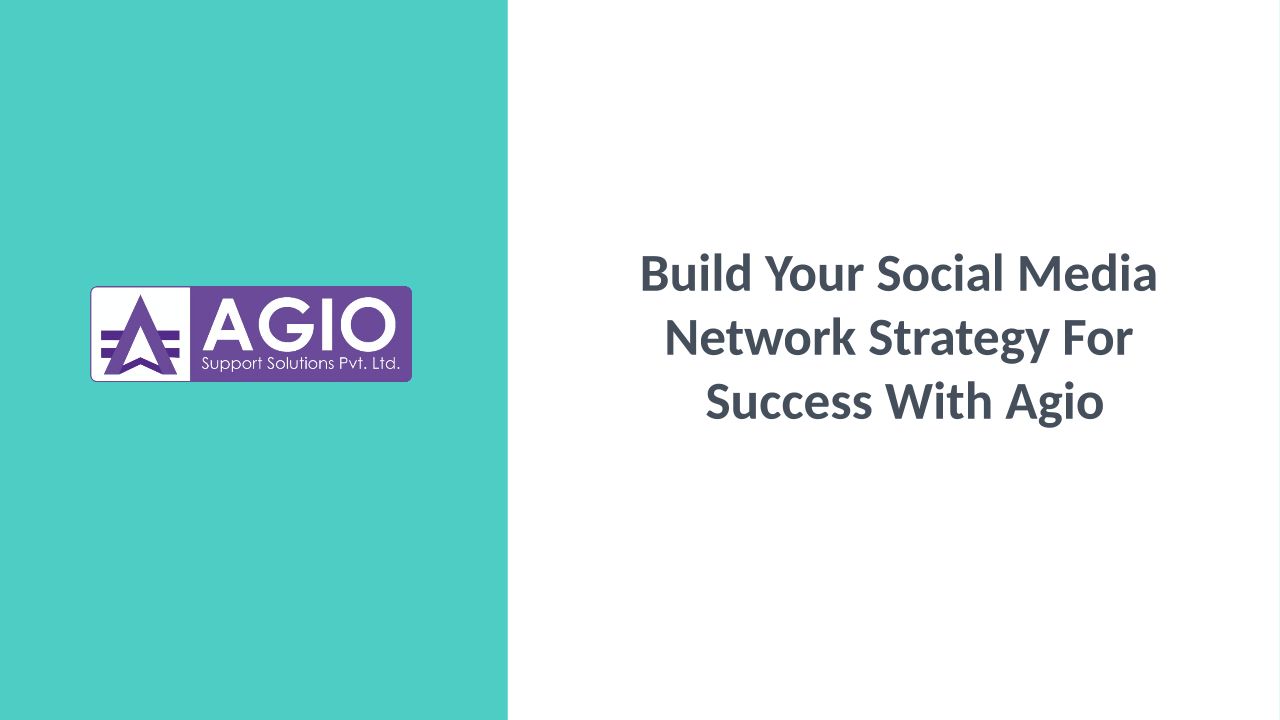 AGIO
Support Solutions Pvt. Ltd.

Build Your Social Media Network Strategy For Success With Agio